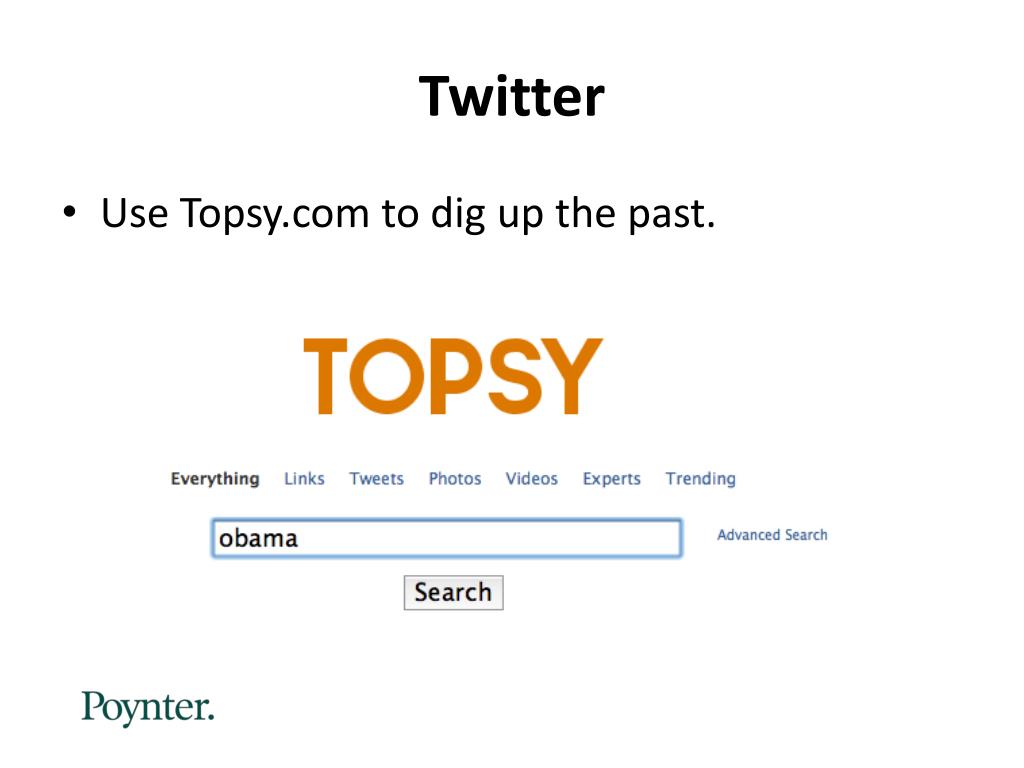 Twitter

• Use Topsy.com to dig up the past.

TOPSY

Everything Links Tweets Photos Videos Experts Trending

obama

Advanced Search

Search

Poynter.